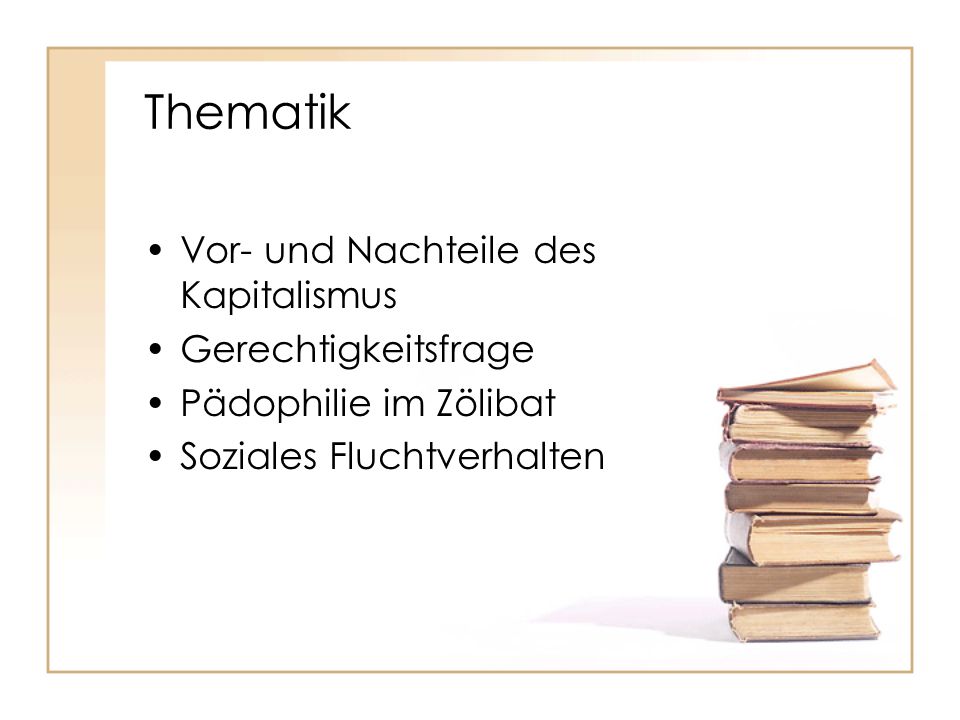 Thematik

• Vor- und Nachteile des Kapitalismus
• Gerechtigkeitsfrage
• Pädophilie im Zölibat
• Soziales Fluchtverhalten